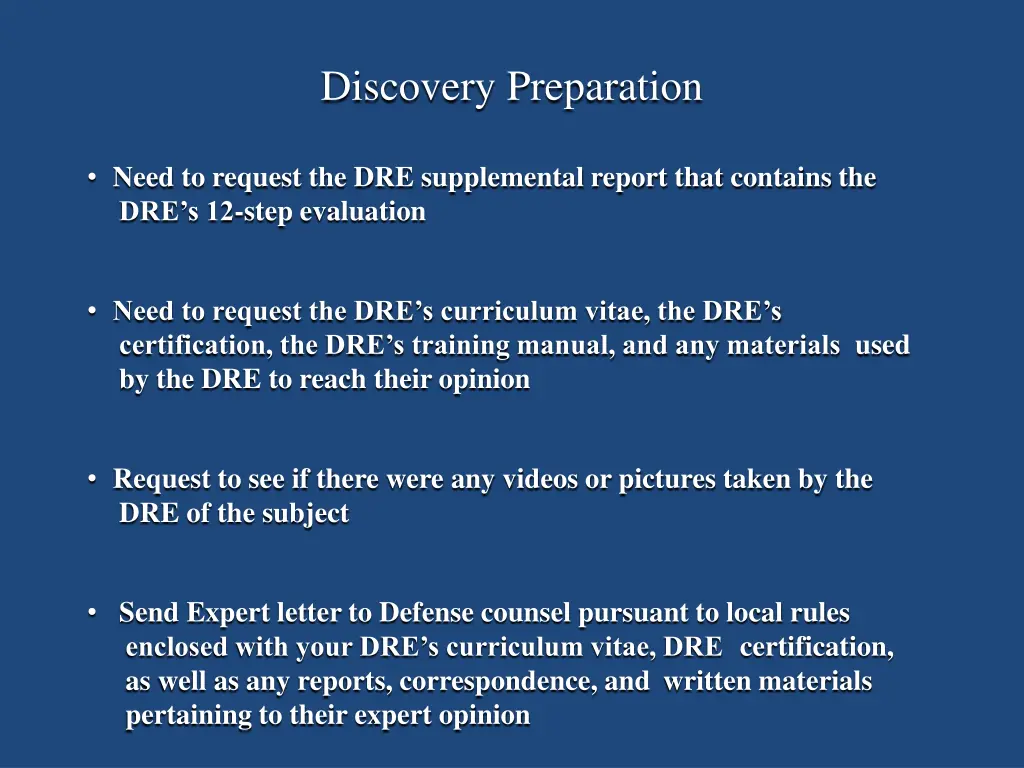 Discovery Preparation

• Need to request the DRE supplemental report that contains the DRE’s 12-step evaluation

• Need to request the DRE’s curriculum vitae, the DRE’s certification, the DRE’s training manual, and any materials used by the DRE to reach their opinion

• Request to see if there were any videos or pictures taken by the DRE of the subject

• Send Expert letter to Defense counsel pursuant to local rules enclosed with your DRE’s curriculum vitae, DRE certification, as well as any reports, correspondence, and written materials pertaining to their expert opinion